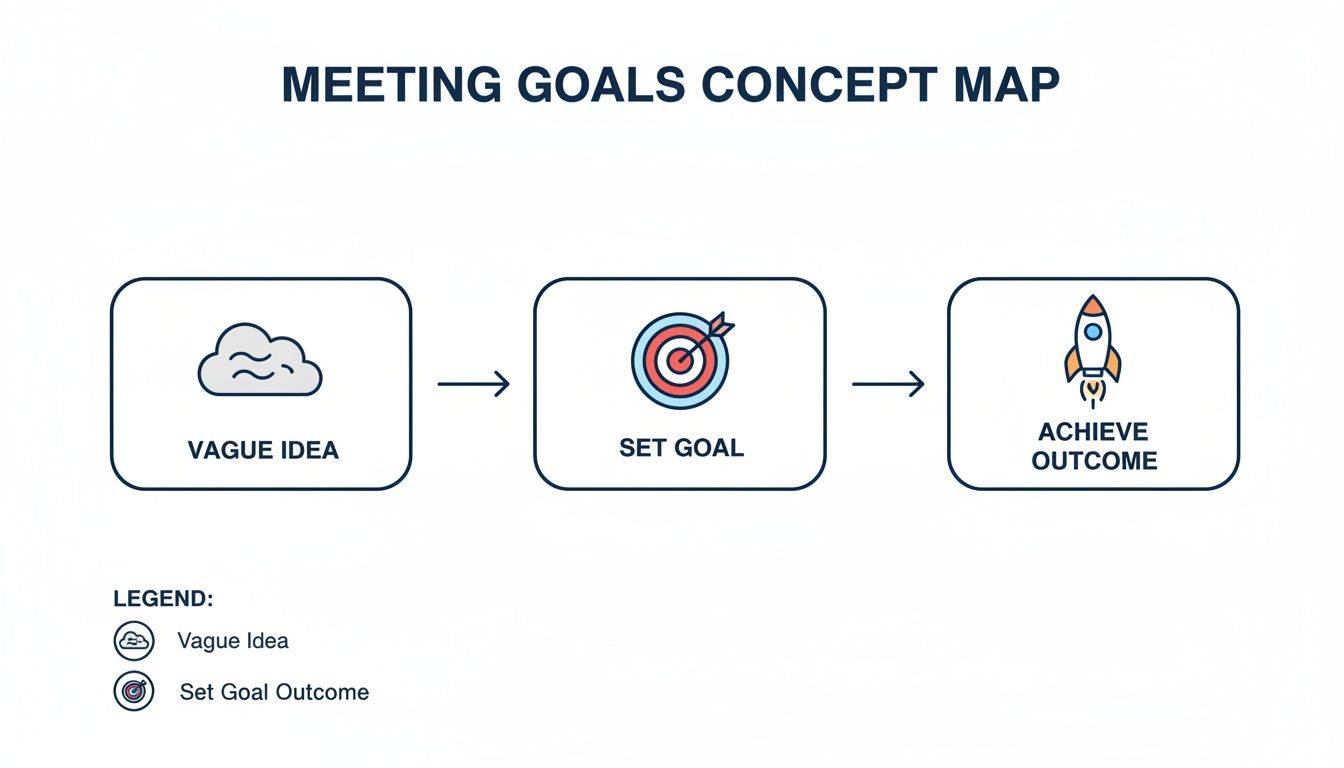 MEETING GOALS CONCEPT MAP

VAGUE IDEA

SET GOAL

ACHIEVE OUTCOME

LEGEND:

Vague Idea

Set Goal Outcome